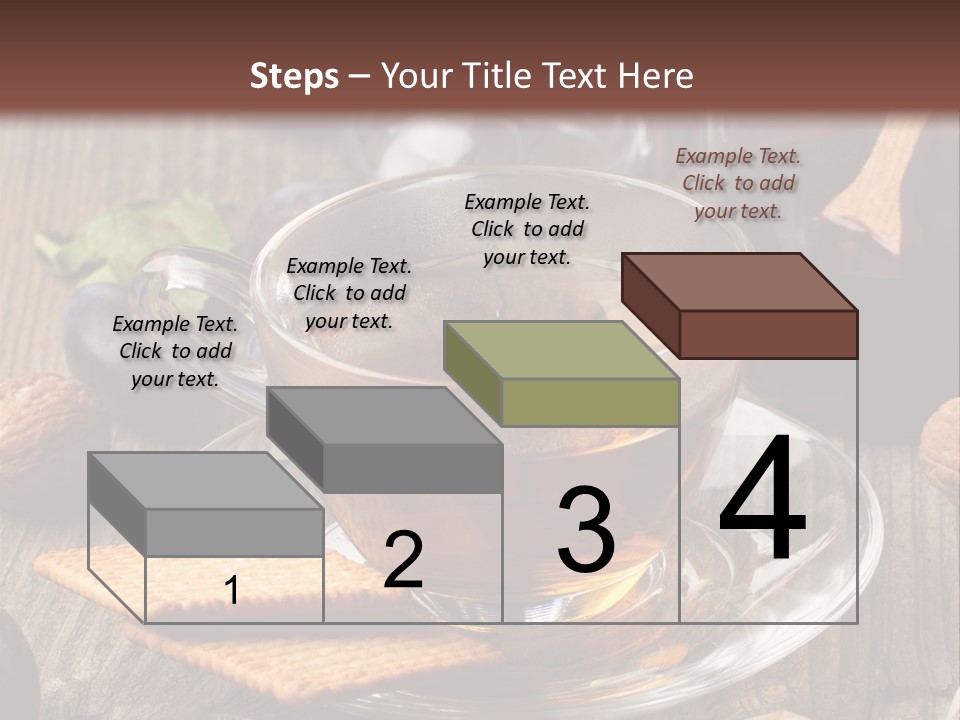 Steps – Your Title Text Here

Example Text. Click to add your text.

Example Text. Click to add your text.

Example Text. Click to add your text.

Example Text. Click to add your text.

1

2

3

4